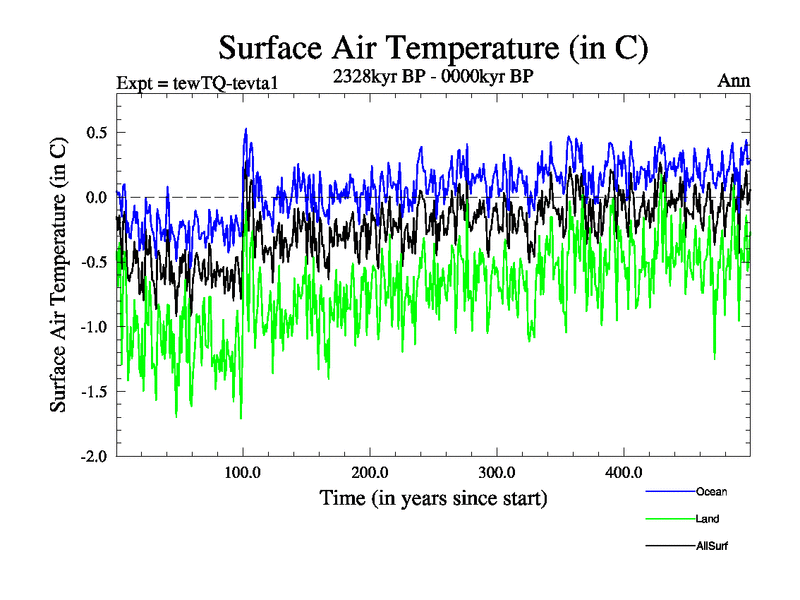 Surface Air Temperature (in C)

Expt = tewTQ-tevta1

2328kyr BP - 0000kyr BP

Ann

Surface Air Temperature (in C)

0.5
0.0
-0.5
-1.0
-1.5
-2.0

100.0
200.0
300.0
400.0

Time (in years since start)

Ocean
Land
AllSurf